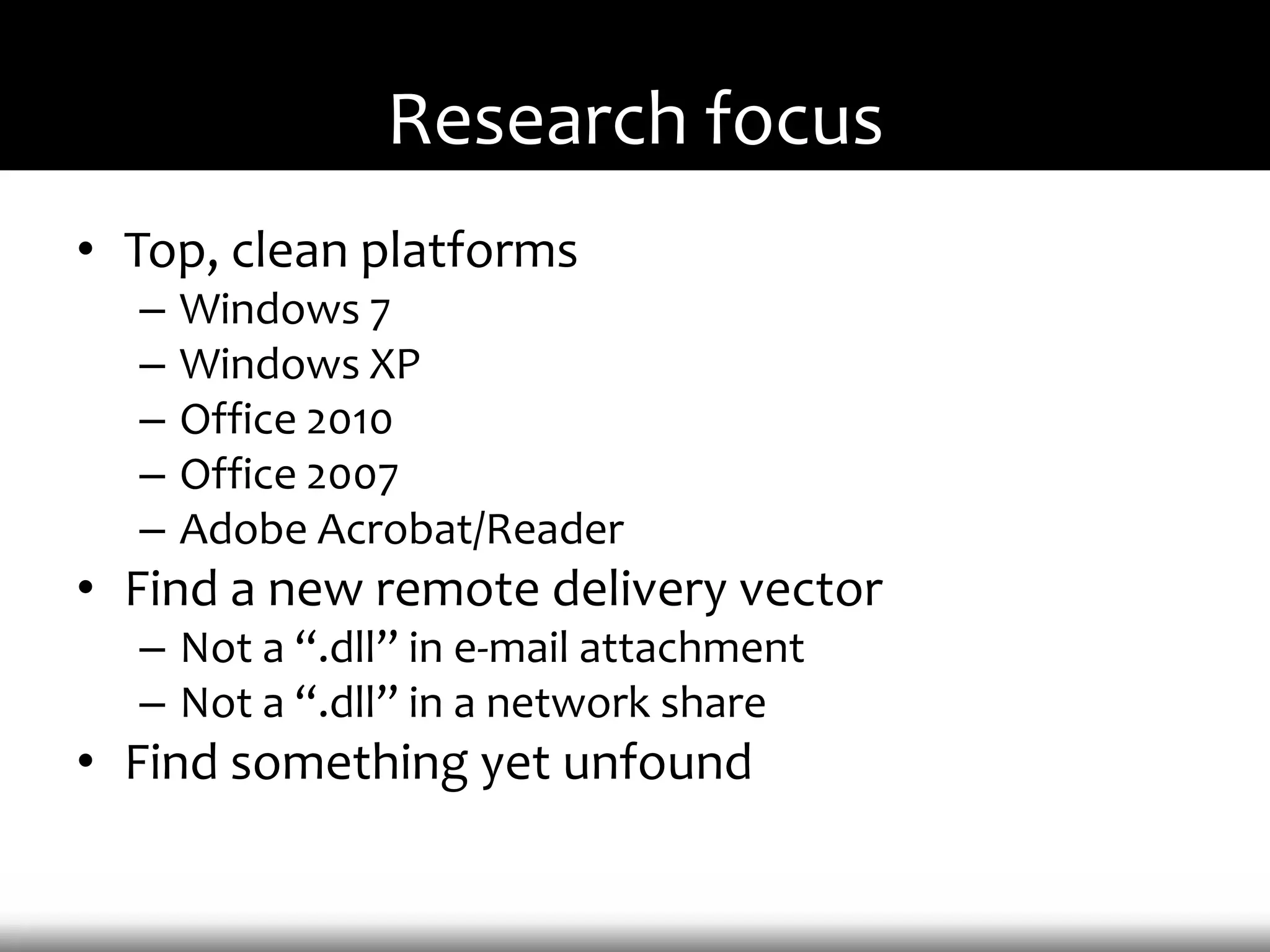 Research focus

• Top, clean platforms
  – Windows 7
  – Windows XP
  – Office 2010
  – Office 2007
  – Adobe Acrobat/Reader
• Find a new remote delivery vector
  – Not a “.dll” in e-mail attachment
  – Not a “.dll” in a network share
• Find something yet unfound